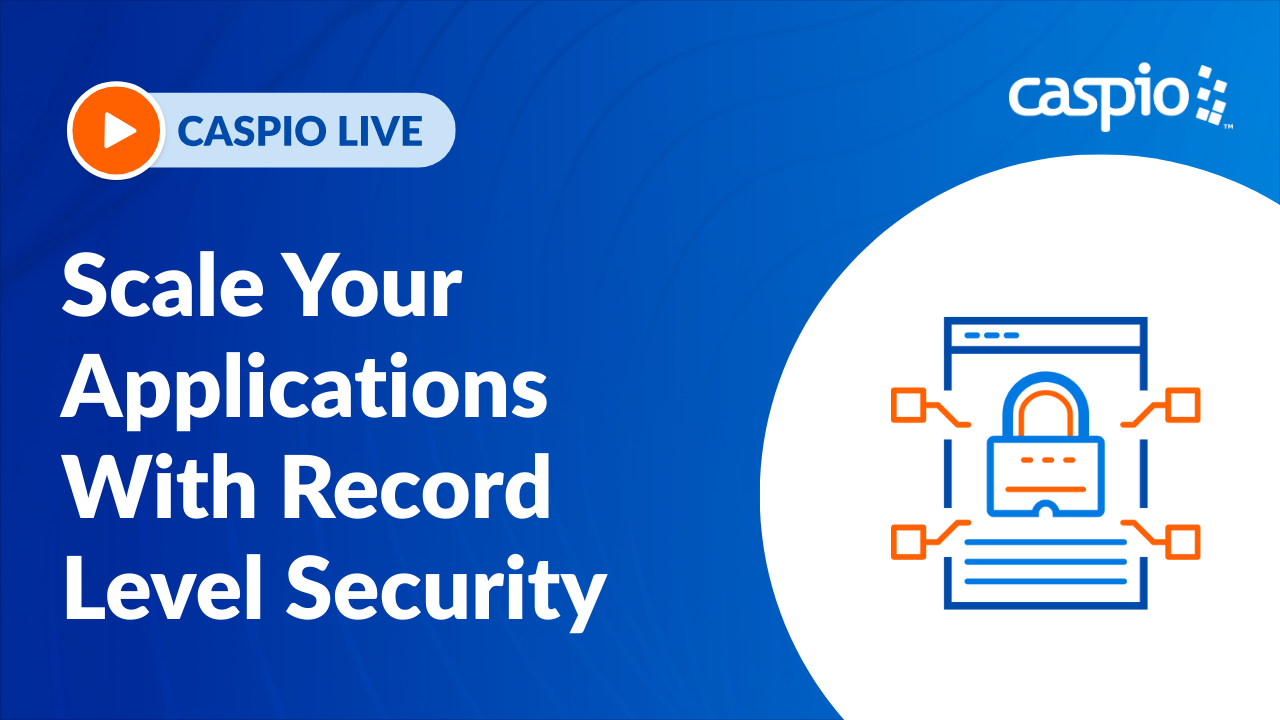 CASPIO LIVE

caspio™

Scale Your Applications With Record Level Security